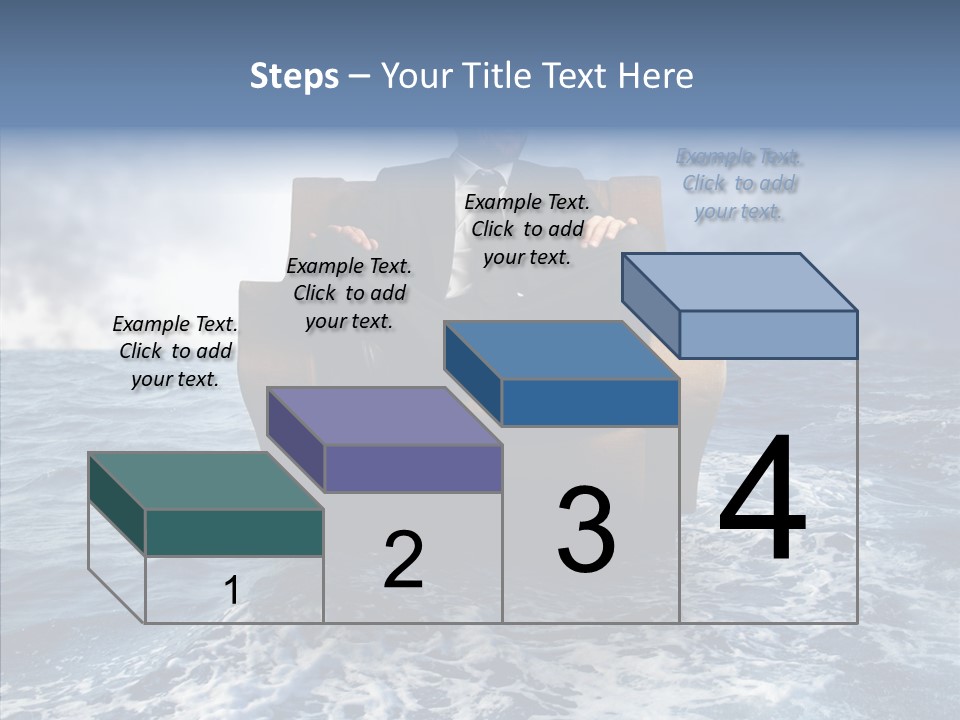 Steps – Your Title Text Here

Example Text. Click to add your text.

Example Text. Click to add your text.

Example Text. Click to add your text.

Example Text. Click to add your text.

1

2

3

4